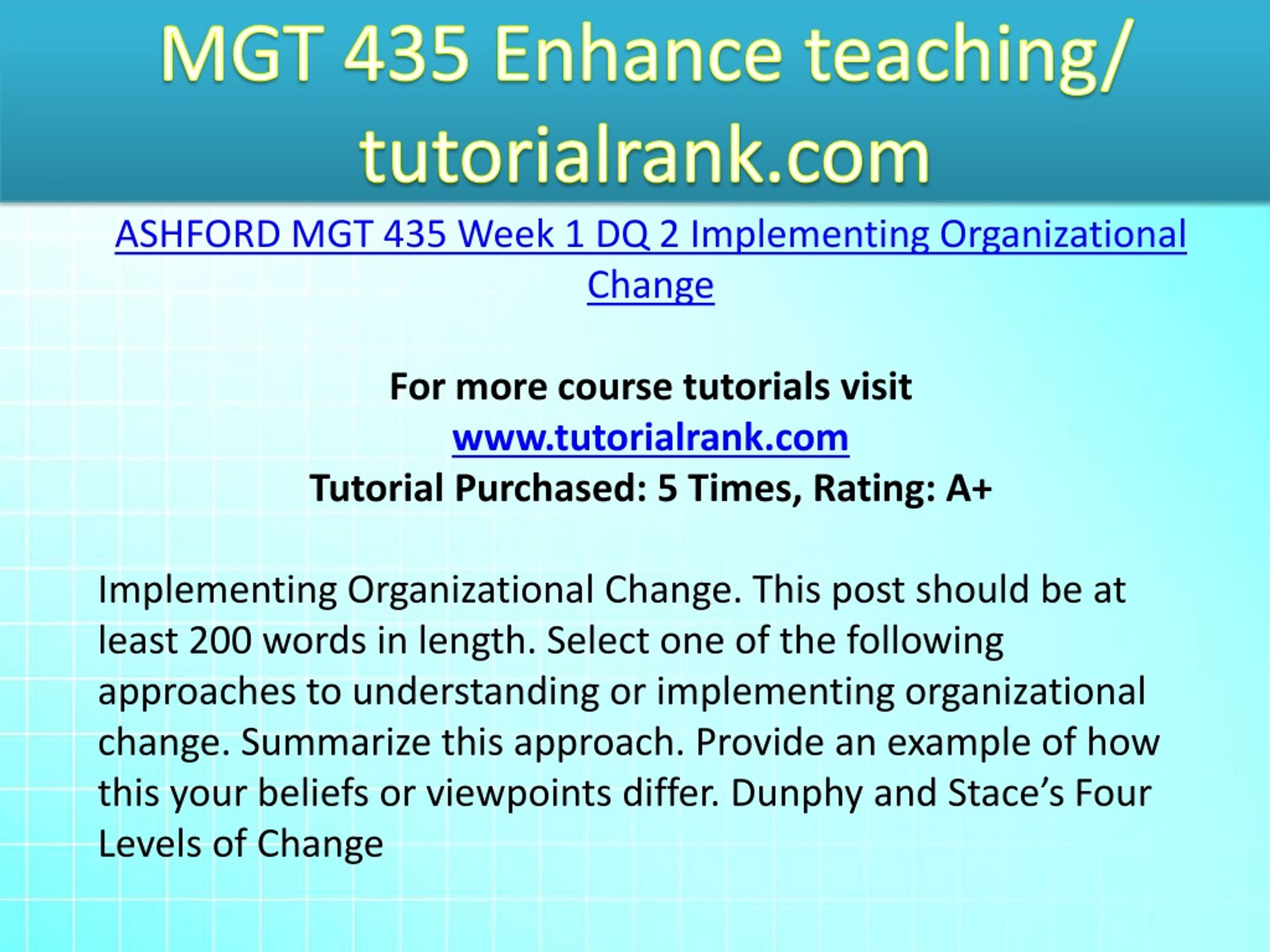 MGT 435 Enhance teaching/ tutorialrank.com

ASHFORD MGT 435 Week 1 DQ 2 Implementing Organizational Change

For more course tutorials visit
www.tutorialrank.com
Tutorial Purchased: 5 Times, Rating: A+

Implementing Organizational Change. This post should be at least 200 words in length. Select one of the following approaches to understanding or implementing organizational change. Summarize this approach. Provide an example of how this your beliefs or viewpoints differ. Dunphy and Stace's Four Levels of Change